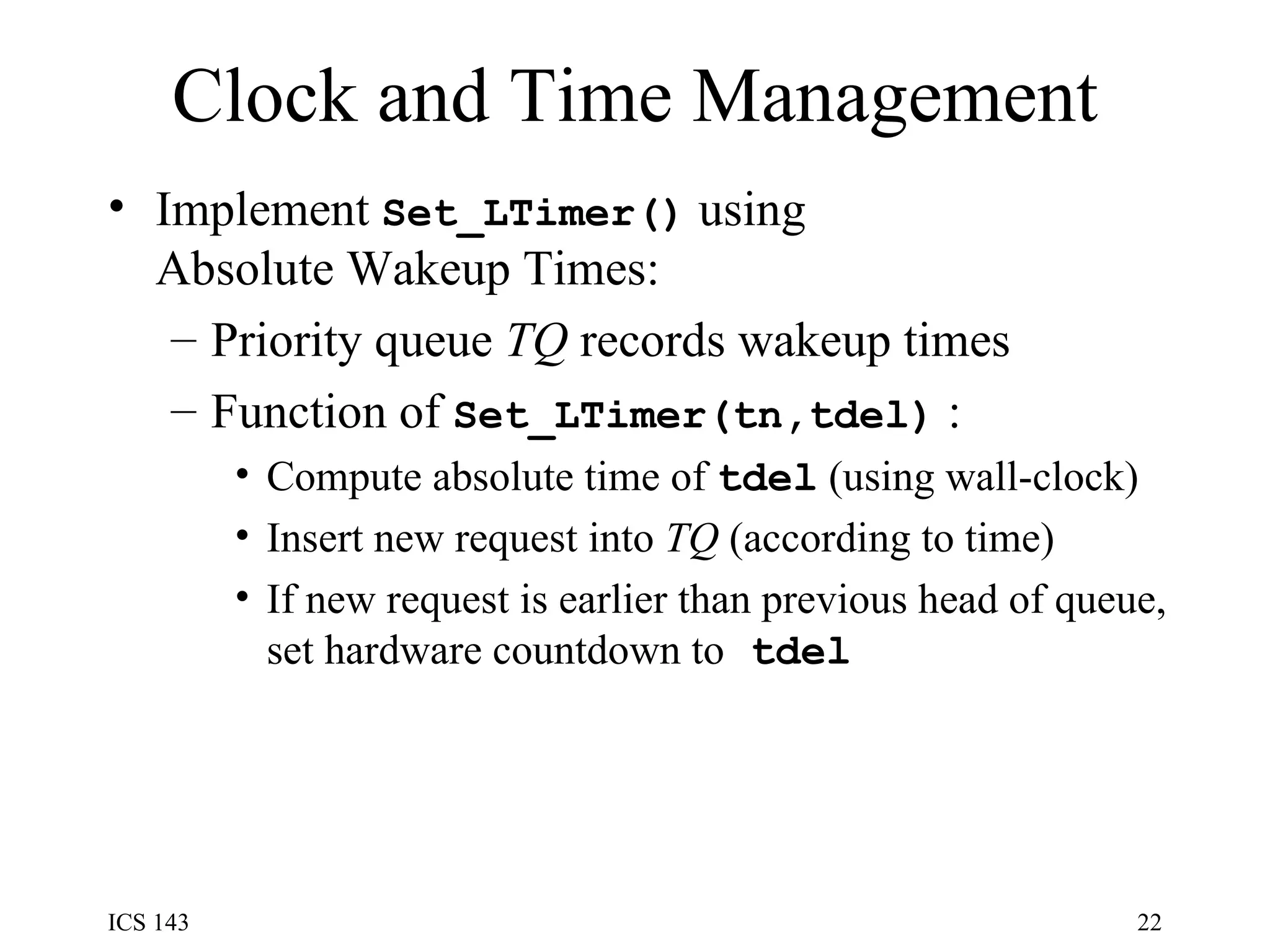 Clock and Time Management

• Implement Set_LTimer() using Absolute Wakeup Times:

– Priority queue TQ records wakeup times

– Function of Set_LTimer(tn,tdel) :

• Compute absolute time of tdel (using wall-clock)

• Insert new request into TQ (according to time)

• If new request is earlier than previous head of queue, set hardware countdown to tdel

ICS 143

22